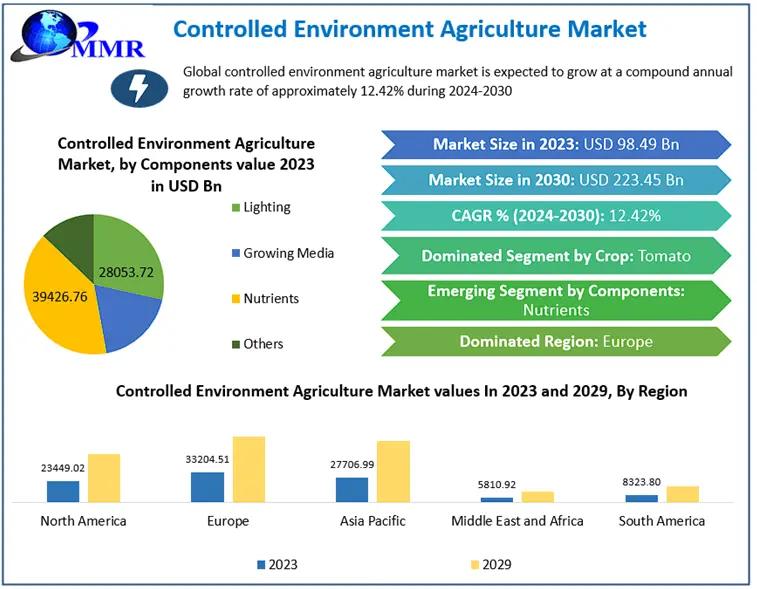 MMR

Controlled Environment Agriculture Market

Global controlled environment agriculture market is expected to grow at a compound annual growth rate of approximately 12.42% during 2024-2030

Controlled Environment Agriculture Market, by Components value 2023 in USD Bn

28053.72
39426.76

Lighting
Growing Media
Nutrients
Others

Market Size in 2023: USD 98.49 Bn

Market Size in 2030: USD 223.45 Bn

CAGR % (2024-2030): 12.42%

Dominated Segment by Crop: Tomato

Emerging Segment by Components: Nutrients

Dominated Region: Europe

Controlled Environment Agriculture Market values In 2023 and 2029, By Region

23449.02
33204.51
27706.99
5810.92
8323.80

North America
Europe
Asia Pacific
Middle East and Africa
South America

2023
2029